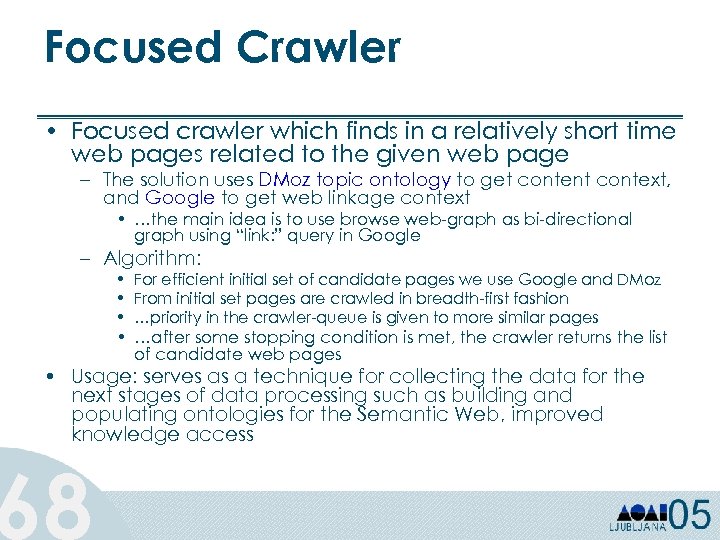 Focused Crawler

• Focused crawler which finds in a relatively short time web pages related to the given web page
– The solution uses DMoz topic ontology to get content context, and Google to get web linkage context
• …the main idea is to use browse web-graph as bi-directional graph using "link:" query in Google
– Algorithm:
• For efficient initial set of candidate pages we use Google and DMoz
• From initial set pages are crawled in breadth-first fashion
• …priority in the crawler-queue is given to more similar pages
• …after some stopping condition is met, the crawler returns the list of candidate web pages
• Usage: serves as a technique for collecting the data for the next stages of data processing such as building and populating ontologies for the Semantic Web, improved knowledge access

68

LJUBLJANA 05